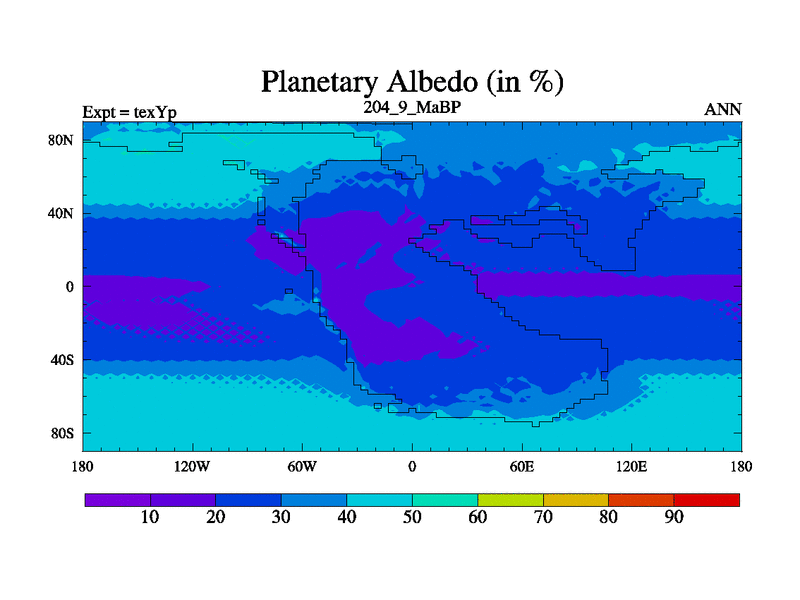 Planetary Albedo (in %)

Expt = texYp

204_9_MaBP

ANN

80N
40N
0
40S
80S

180 120W 60W 0 60E 120E 180

10 20 30 40 50 60 70 80 90